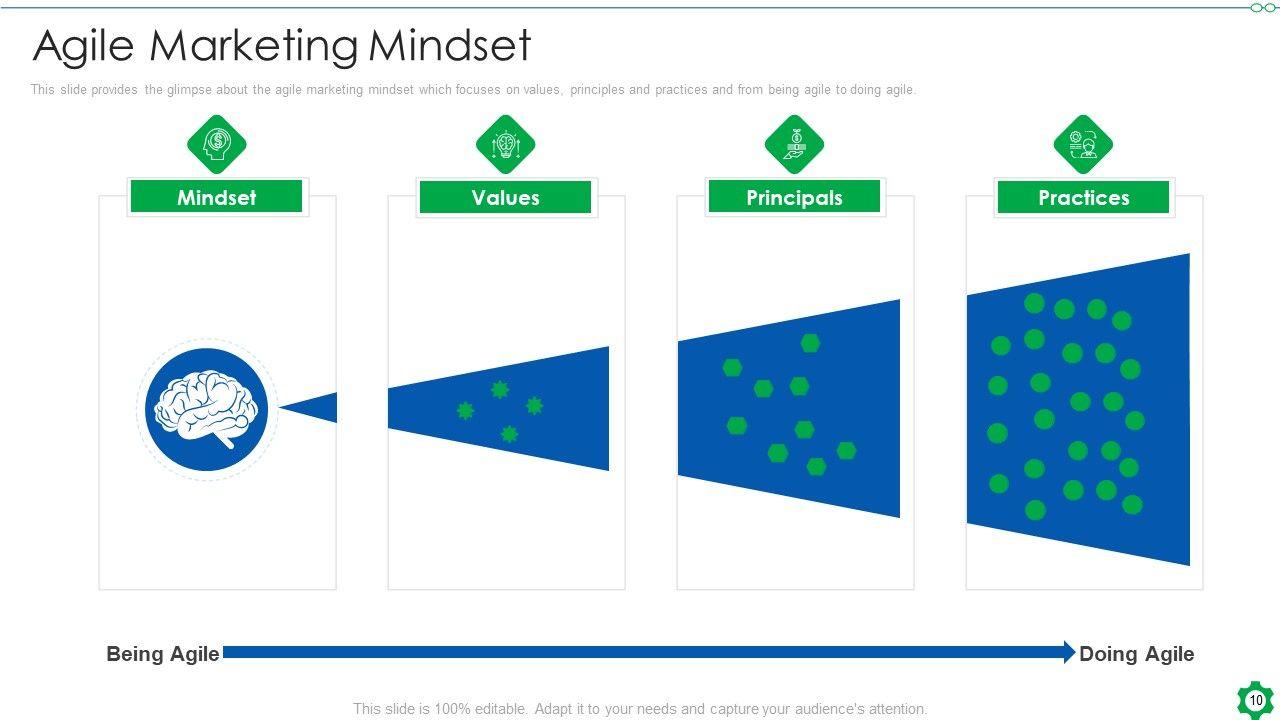 Agile Marketing Mindset

This slide provides the glimpse about the agile marketing mindset which focuses on values, principles and practices and from being agile to doing agile.

Mindset

Values

Principals

Practices

Being Agile

Doing Agile

This slide is 100% editable. Adapt it to your needs and capture your audience's attention.

10